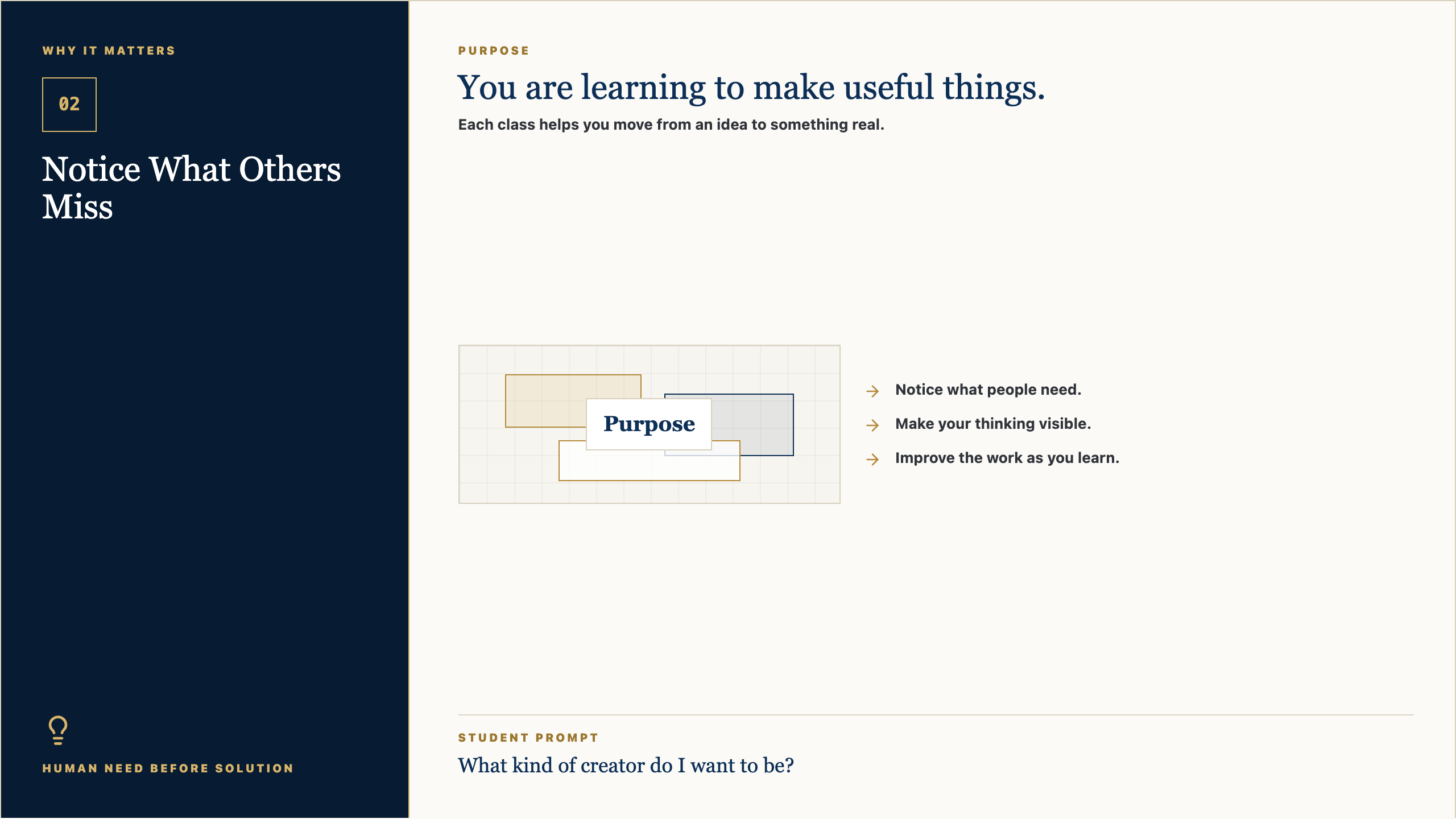 WHY IT MATTERS

02

Notice What Others Miss

HUMAN NEED BEFORE SOLUTION

PURPOSE

You are learning to make useful things.

Each class helps you move from an idea to something real.

Purpose

→ Notice what people need.

→ Make your thinking visible.

→ Improve the work as you learn.

STUDENT PROMPT

What kind of creator do I want to be?